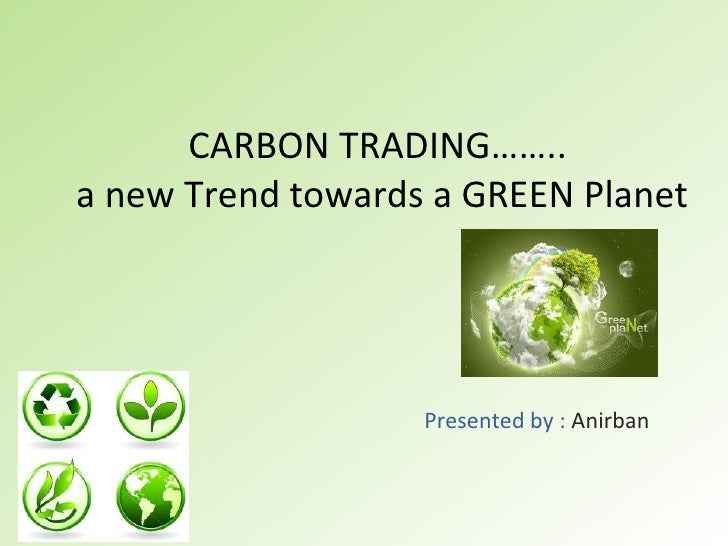 CARBON TRADING……..
a new Trend towards a GREEN Planet

GreeN plaNet

Presented by : Anirban